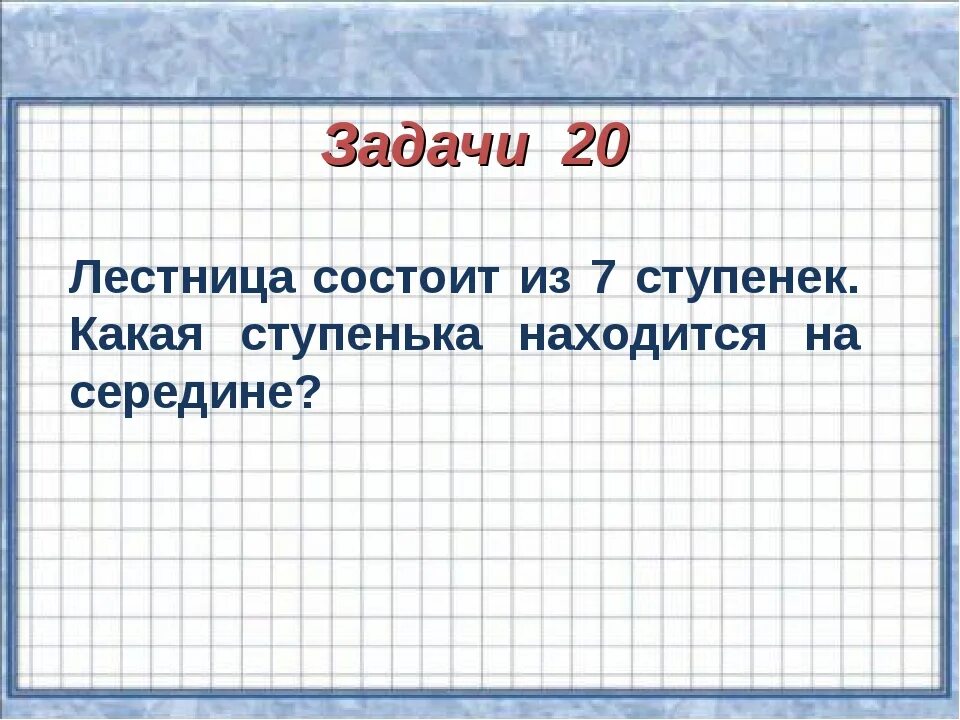 Задачи 20

Лестница состоит из 7 ступенек. Какая ступенька находится на середине?